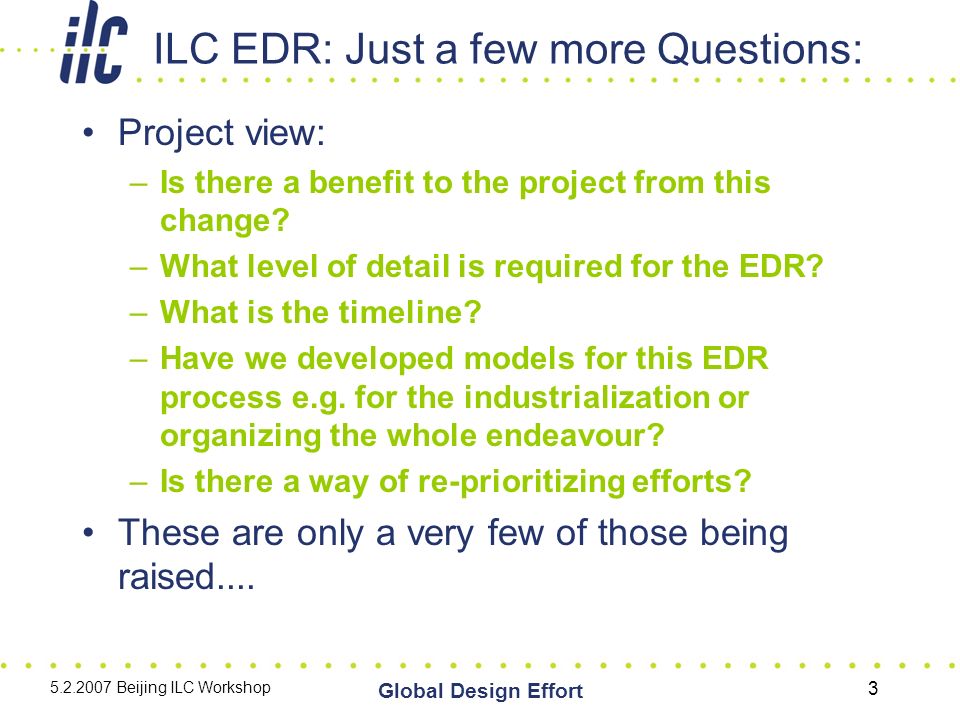 ilc ILC EDR: Just a few more Questions:

• Project view:
– Is there a benefit to the project from this change?
– What level of detail is required for the EDR?
– What is the timeline?
– Have we developed models for this EDR process e.g. for the industrialization or organizing the whole endeavour?
– Is there a way of re-prioritizing efforts?
• These are only a very few of those being raised....

5.2.2007 Beijing ILC Workshop
Global Design Effort
3